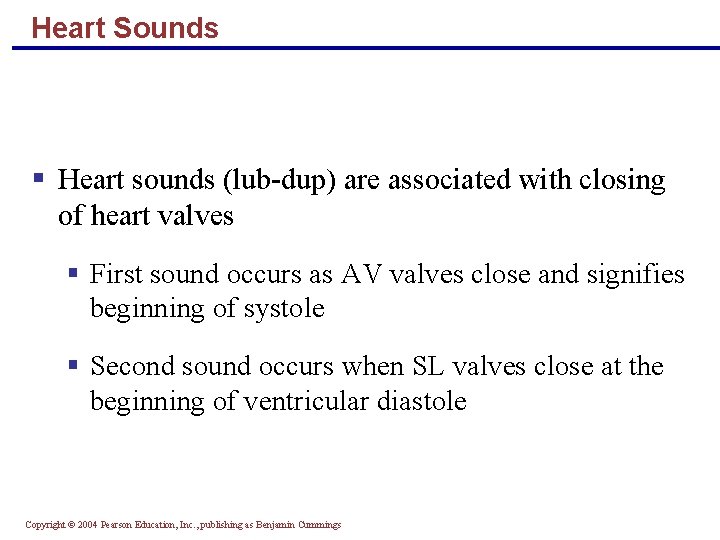 Heart Sounds

▪ Heart sounds (lub-dup) are associated with closing of heart valves

▪ First sound occurs as AV valves close and signifies beginning of systole

▪ Second sound occurs when SL valves close at the beginning of ventricular diastole

Copyright © 2004 Pearson Education, Inc., publishing as Benjamin Cummings